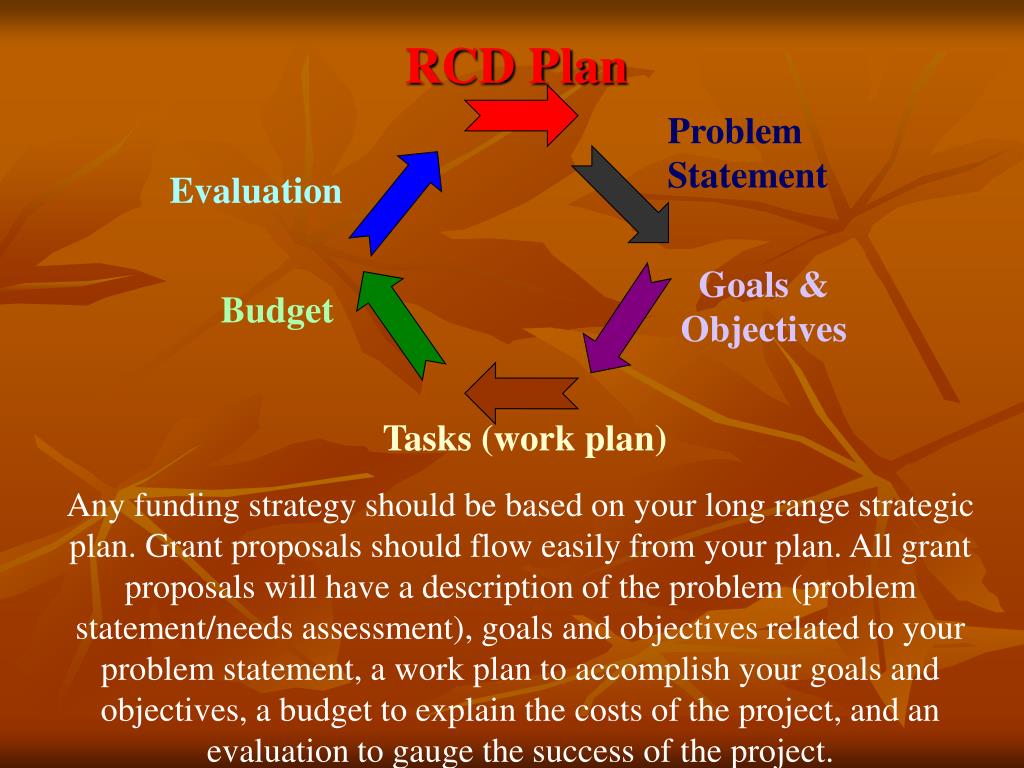 RCD Plan

Problem Statement

Goals & Objectives

Tasks (work plan)

Budget

Evaluation

Any funding strategy should be based on your long range strategic plan. Grant proposals should flow easily from your plan. All grant proposals will have a description of the problem (problem statement/needs assessment), goals and objectives related to your problem statement, a work plan to accomplish your goals and objectives, a budget to explain the costs of the project, and an evaluation to gauge the success of the project.